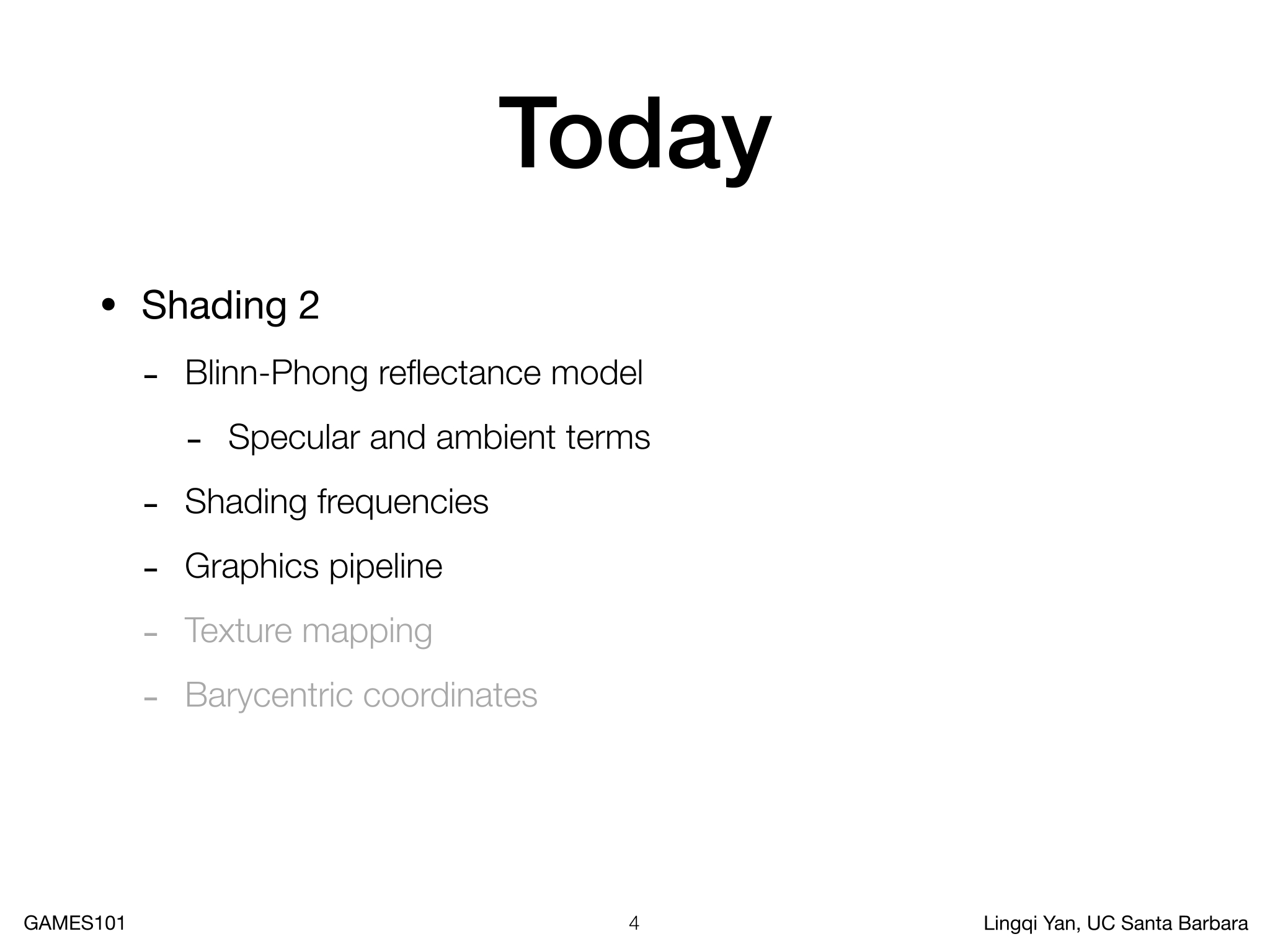 Today

• Shading 2
- Blinn-Phong reflectance model
- Specular and ambient terms
- Shading frequencies
- Graphics pipeline
- Texture mapping
- Barycentric coordinates

GAMES101
4
Lingqi Yan, UC Santa Barbara